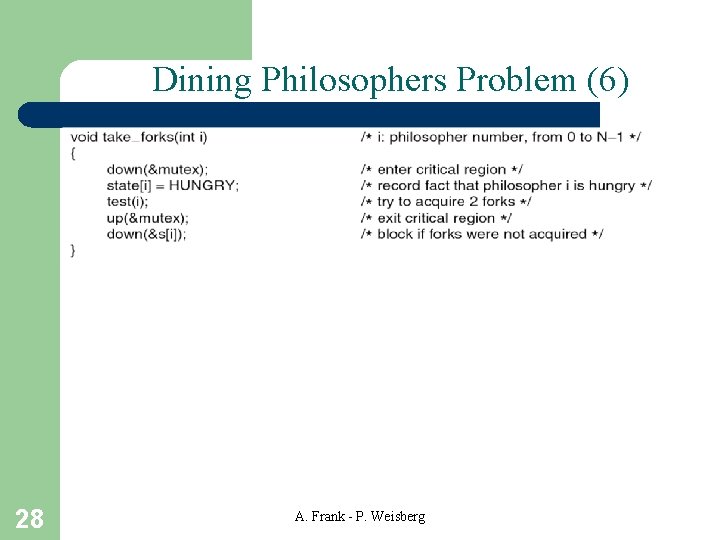 Dining Philosophers Problem (6)

void take_forks(int i) /* i: philosopher number, from 0 to N−1 */
{
down(&mutex); /* enter critical region */
state[i] = HUNGRY; /* record fact that philosopher i is hungry */
test(i); /* try to acquire 2 forks */
up(&mutex); /* exit critical region */
down(&s[i]); /* block if forks were not acquired */
}

28

A. Frank - P. Weisberg